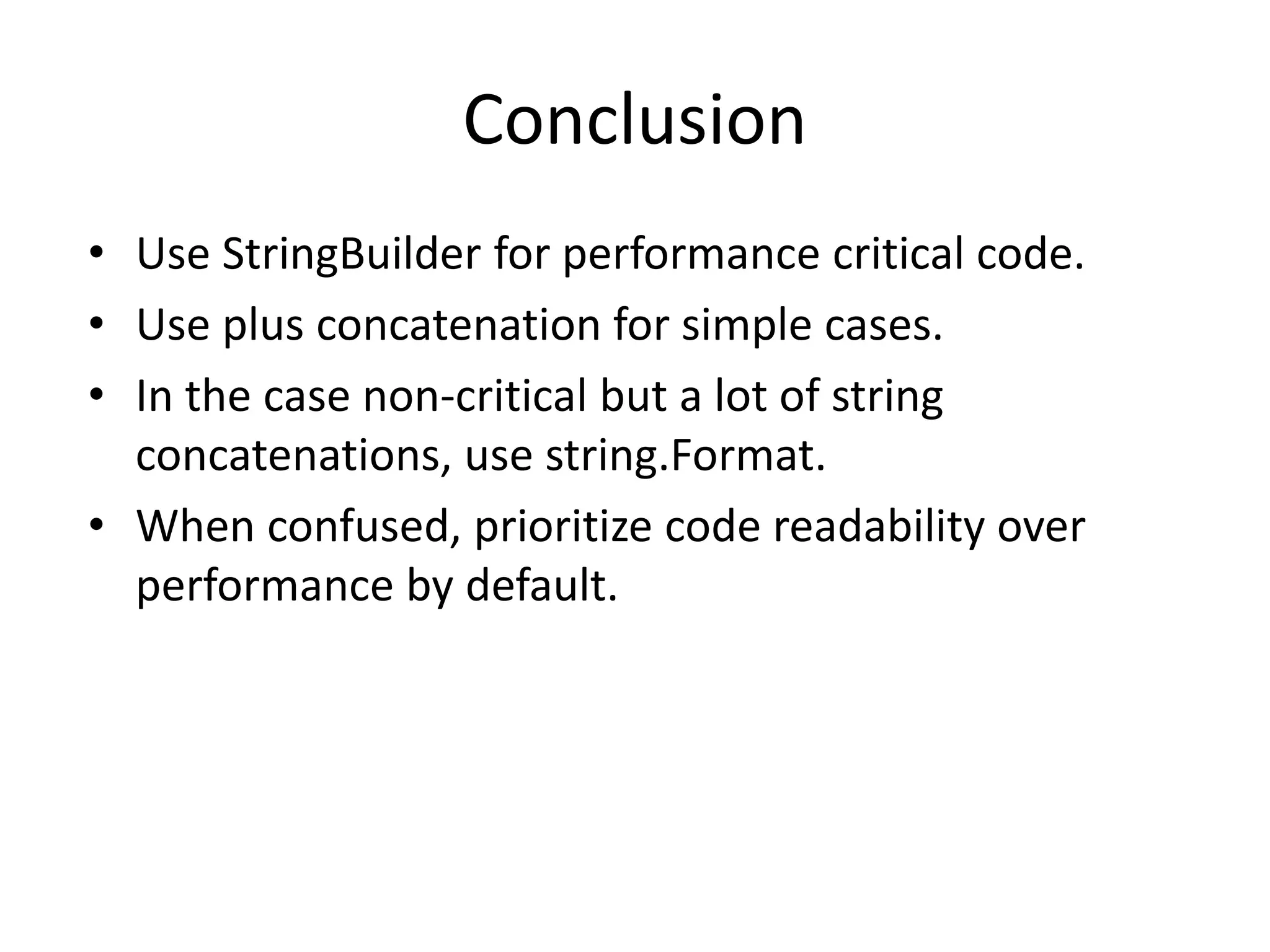 Conclusion

• Use StringBuilder for performance critical code.
• Use plus concatenation for simple cases.
• In the case non-critical but a lot of string concatenations, use string.Format.
• When confused, prioritize code readability over performance by default.